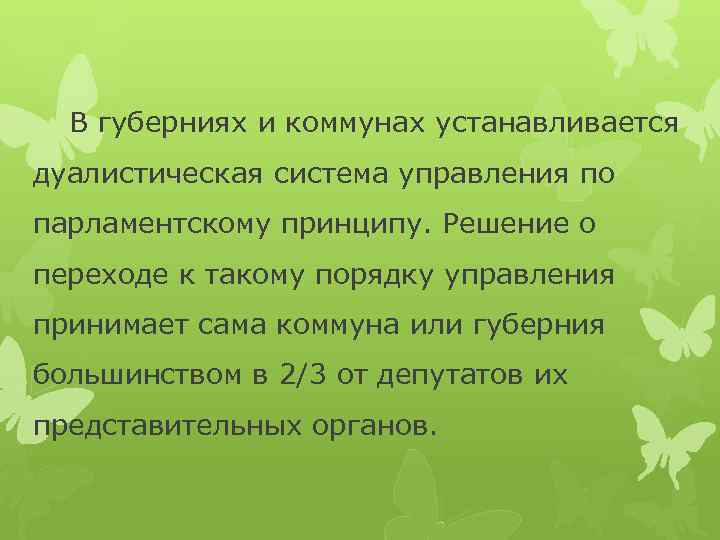 В губерниях и коммунах устанавливается дуалистическая система управления по парламентскому принципу. Решение о переходе к такому порядку управления принимает сама коммуна или губерния большинством в 2/3 от депутатов их представительных органов.